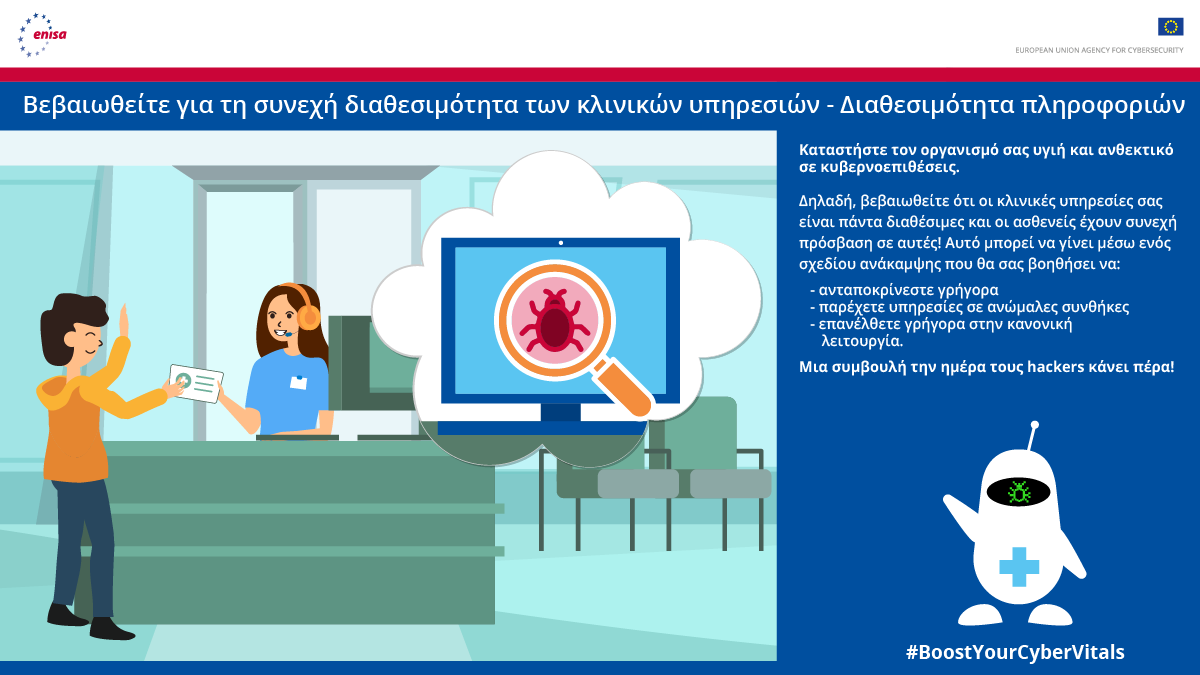 enisa

EUROPEAN UNION AGENCY FOR CYBERSECURITY

Βεβαιωθείτε για τη συνεχή διαθεσιμότητα των κλινικών υπηρεσιών - Διαθεσιμότητα πληροφοριών

Καταστήστε τον οργανισμό σας υγιή και ανθεκτικό σε κυβερνοεπιθέσεις.

Δηλαδή, βεβαιωθείτε ότι οι κλινικές υπηρεσίες σας είναι πάντα διαθέσιμες και οι ασθενείς έχουν συνεχή πρόσβαση σε αυτές! Αυτό μπορεί να γίνει μέσω ενός σχεδίου ανάκαμψης που θα σας βοηθήσει να:

- ανταποκρίνεστε γρήγορα
- παρέχετε υπηρεσίες σε ανώμαλες συνθήκες
- επανέλθετε γρήγορα στην κανονική λειτουργία.

Μια συμβουλή την ημέρα τους hackers κάνει πέρα!

#BoostYourCyberVitals